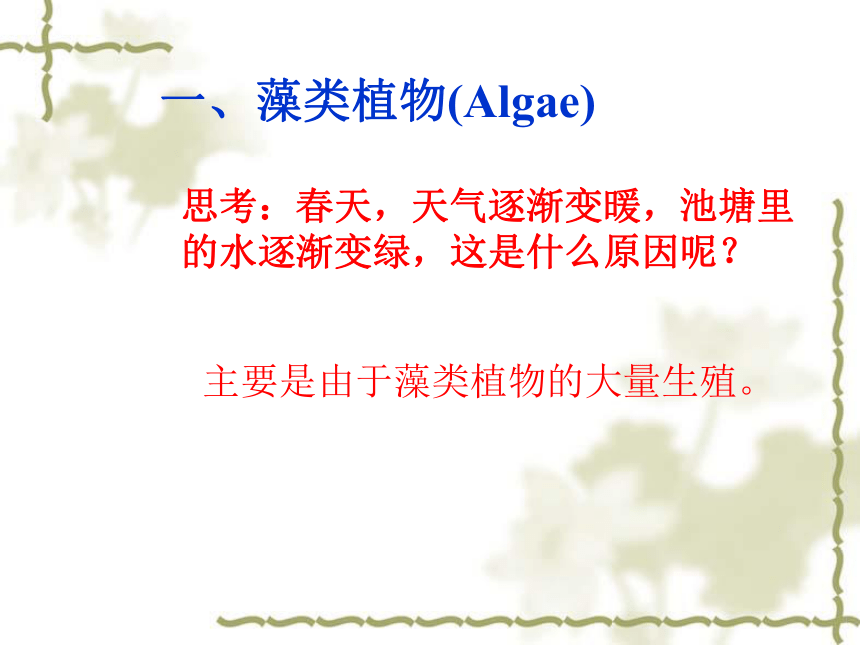 一、藻类植物(Algae)

思考：春天，天气逐渐变暖，池塘里的水逐渐变绿，这是什么原因呢？

主要是由于藻类植物的大量生殖。